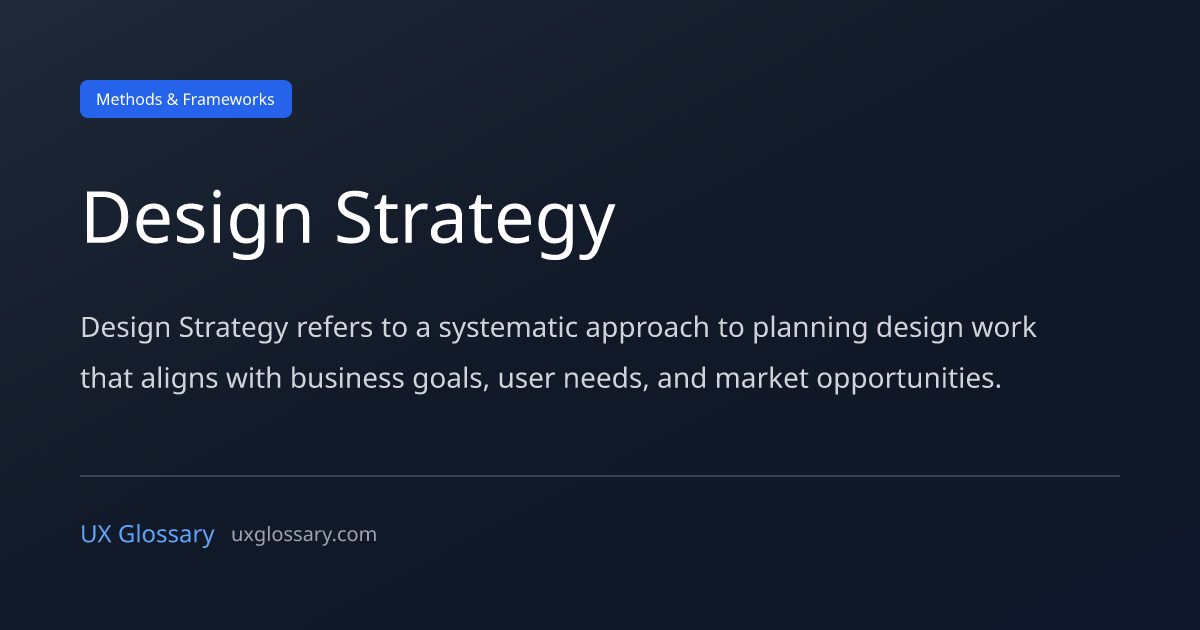 Methods & Frameworks

Design Strategy

Design Strategy refers to a systematic approach to planning design work that aligns with business goals, user needs, and market opportunities.

UX Glossary uxglossary.com